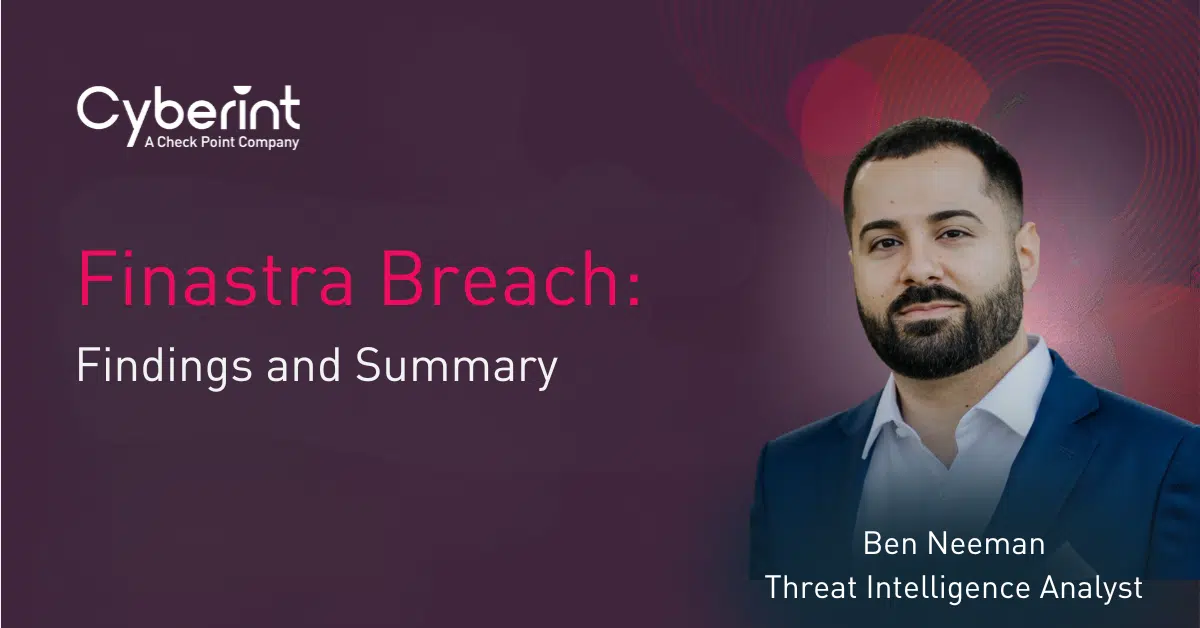 Cyberint
A Check Point Company

Finastra Breach:
Findings and Summary

Ben Neeman
Threat Intelligence Analyst